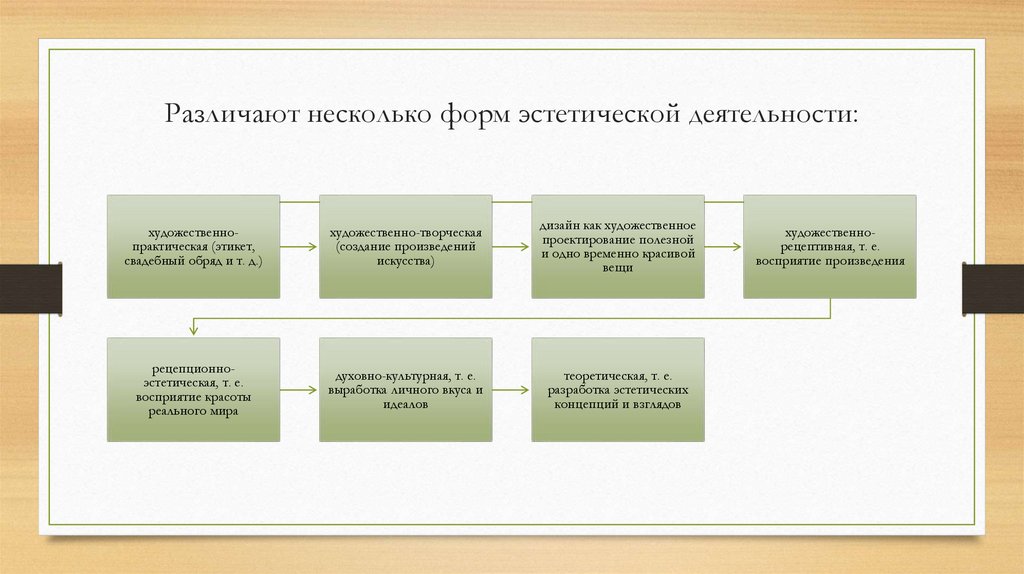 Различают несколько форм эстетической деятельности:

художественно-практическая (этикет, свадебный обряд и т. д.)

художественно-творческая (создание произведений искусства)

дизайн как художественное проектирование полезной и одно временно красивой вещи

художественно-рецептивная, т. е. восприятие произведения

рецепционно-эстетическая, т. е. восприятие красоты реального мира

духовно-культурная, т. е. выработка личного вкуса и идеалов

теоретическая, т. е. разработка эстетических концепций и взглядов